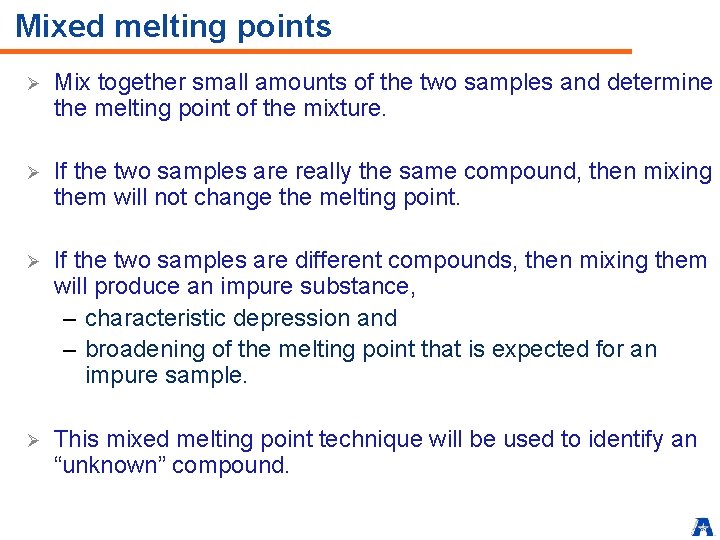 Mixed melting points

➢ Mix together small amounts of the two samples and determine the melting point of the mixture.

➢ If the two samples are really the same compound, then mixing them will not change the melting point.

➢ If the two samples are different compounds, then mixing them will produce an impure substance,
– characteristic depression and
– broadening of the melting point that is expected for an impure sample.

➢ This mixed melting point technique will be used to identify an “unknown” compound.